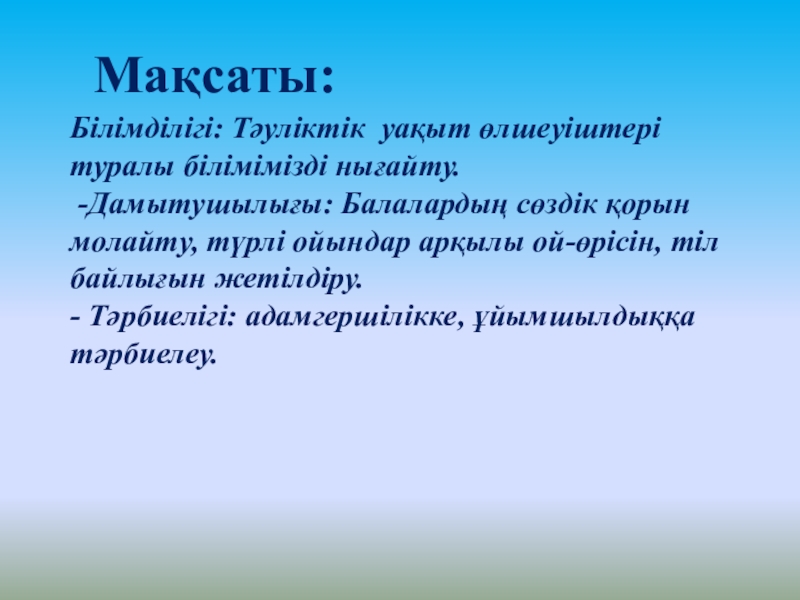 Мақсаты:

Білімділігі: Тәуліктік уақыт өлшеуіштері туралы білімімізді нығайту.
-Дамытушылығы: Балалардың сөздік қорын молайту, түрлі ойындар арқылы ой-өрісін, тіл байлығын жетілдіру.
- Тәрбиелігі: адамгершілікке, ұйымшылдыққа тәрбиелеу.